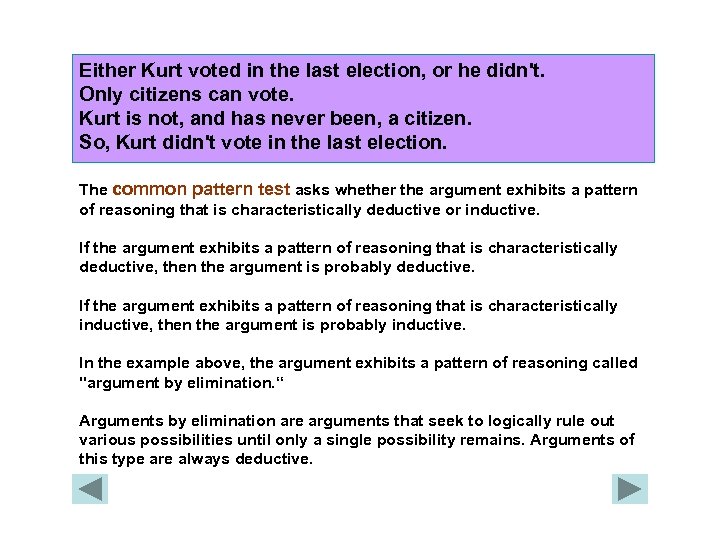 Either Kurt voted in the last election, or he didn't.
Only citizens can vote.
Kurt is not, and has never been, a citizen.
So, Kurt didn't vote in the last election.

The common pattern test asks whether the argument exhibits a pattern of reasoning that is characteristically deductive or inductive.

If the argument exhibits a pattern of reasoning that is characteristically deductive, then the argument is probably deductive.

If the argument exhibits a pattern of reasoning that is characteristically inductive, then the argument is probably inductive.

In the example above, the argument exhibits a pattern of reasoning called "argument by elimination."

Arguments by elimination are arguments that seek to logically rule out various possibilities until only a single possibility remains. Arguments of this type are always deductive.